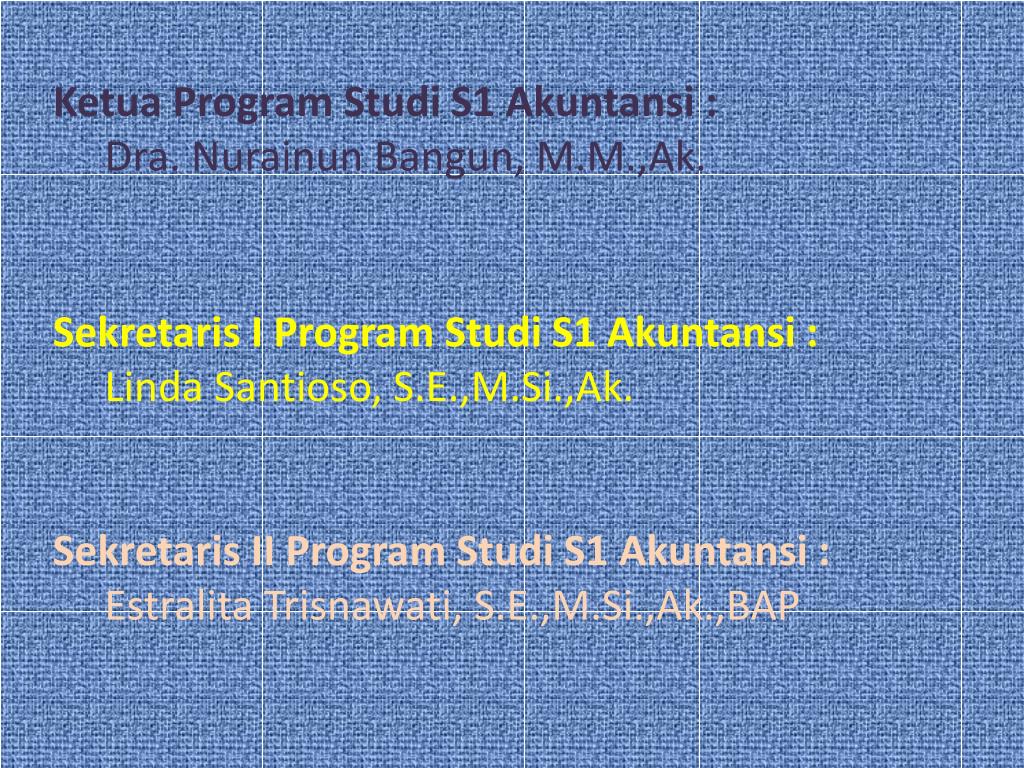 Ketua Program Studi S1 Akuntansi :
Dra. Nurainun Bangun, M.M.,Ak.

Sekretaris I Program Studi S1 Akuntansi :
Linda Santioso, S.E.,M.Si.,Ak.

Sekretaris II Program Studi S1 Akuntansi :
Estralita Trisnawati, S.E.,M.Si.,Ak.,BAP